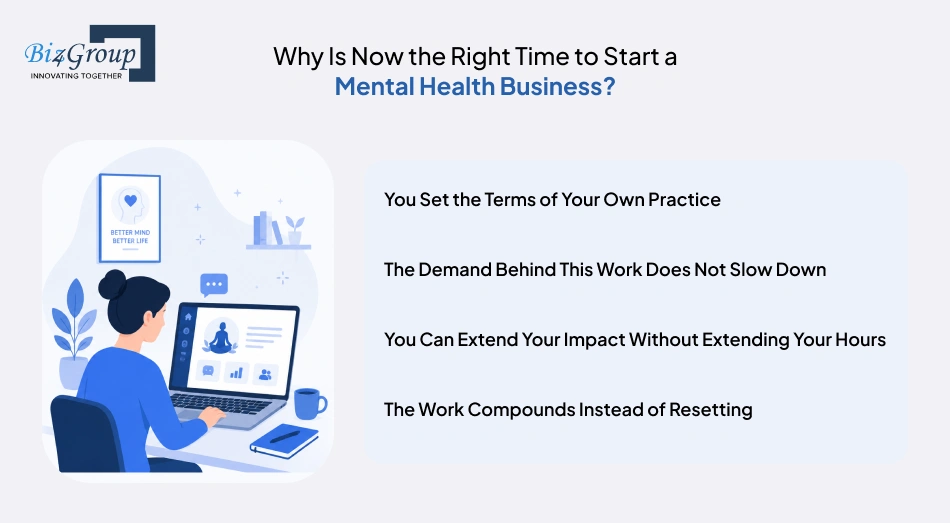 Biz4Group
INNOVATING TOGETHER

Why Is Now the Right Time to Start a Mental Health Business?

BETTER MIND BETTER LIFE

You Set the Terms of Your Own Practice

The Demand Behind This Work Does Not Slow Down

You Can Extend Your Impact Without Extending Your Hours

The Work Compounds Instead of Resetting